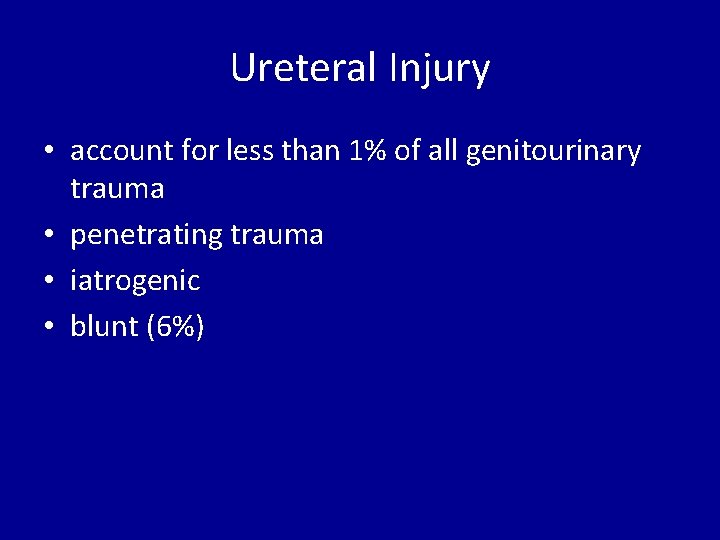 Ureteral Injury

• account for less than 1% of all genitourinary trauma
• penetrating trauma
• iatrogenic
• blunt (6%)